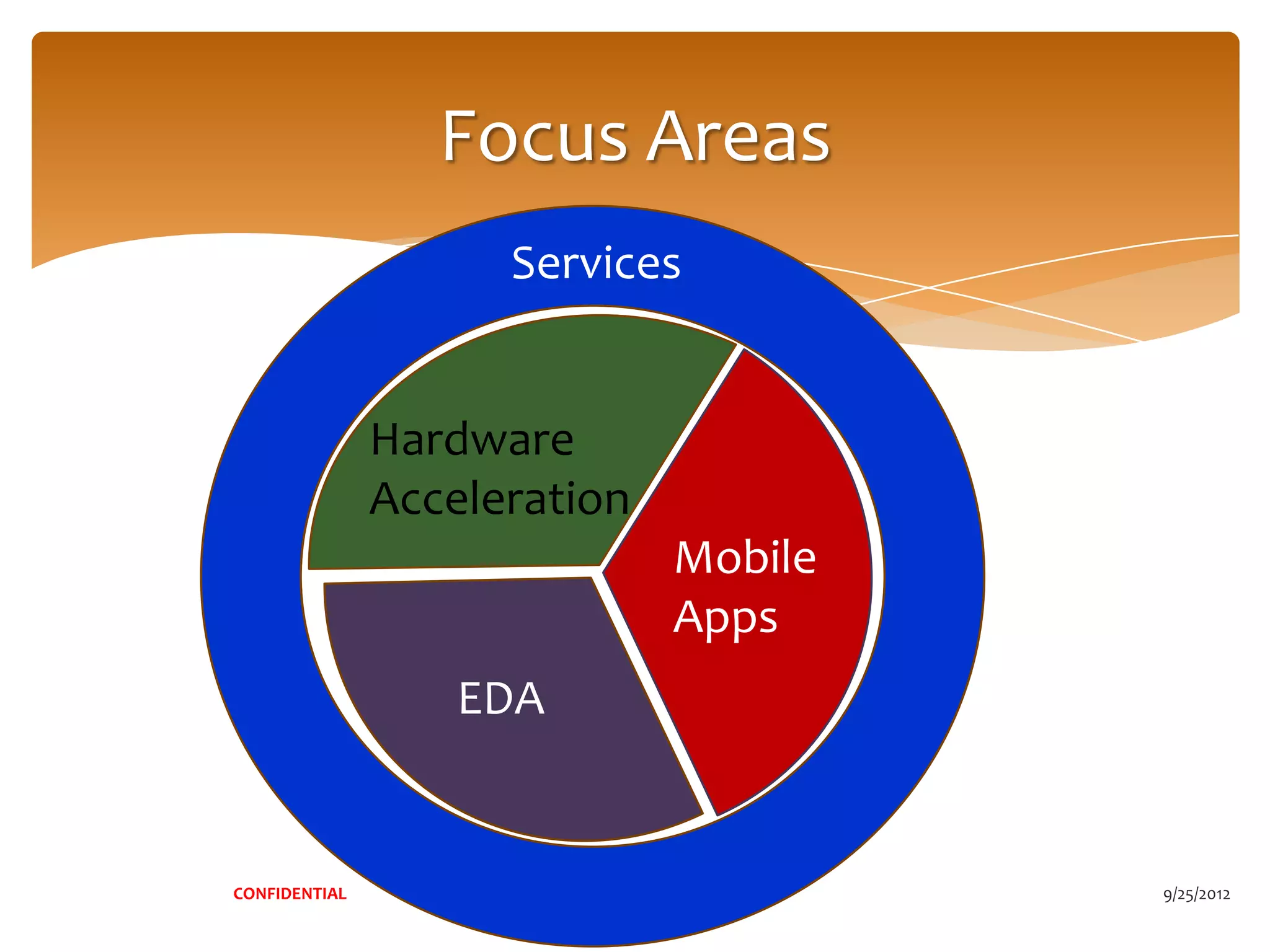 Focus Areas

Services

Hardware Acceleration

Mobile Apps

EDA

CONFIDENTIAL

9/25/2012